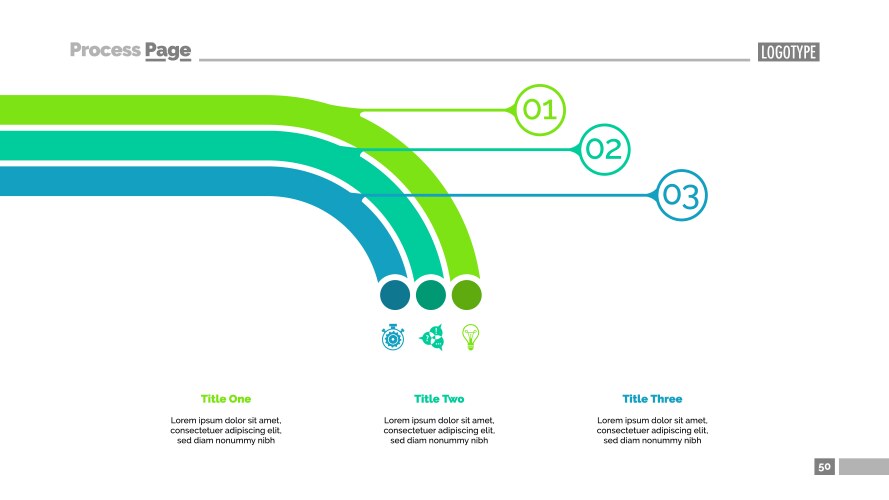 Process Page

LOGOTYPE

01

02

03

Title One

Lorem ipsum dolor sit amet, consectetuer adipiscing elit, sed diam nonummy nibh

Title Two

Lorem ipsum dolor sit amet, consectetuer adipiscing elit, sed diam nonummy nibh

Title Three

Lorem ipsum dolor sit amet, consectetuer adipiscing elit, sed diam nonummy nibh

50